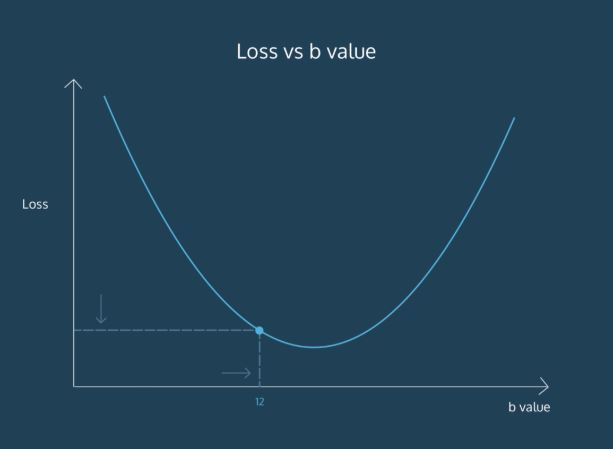 Loss vs b value

Loss

12

b value